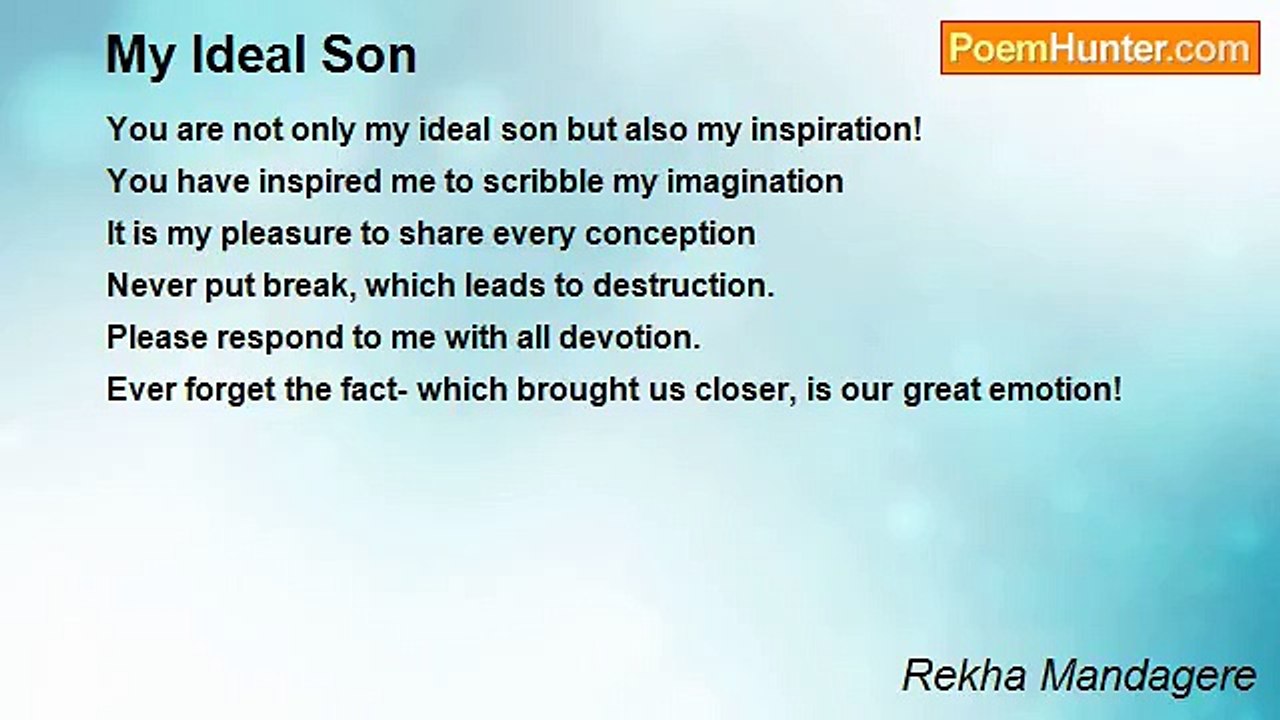 My Ideal Son

PoemHunter.com

You are not only my ideal son but also my inspiration!
You have inspired me to scribble my imagination
It is my pleasure to share every conception
Never put break, which leads to destruction.
Please respond to me with all devotion.
Ever forget the fact- which brought us closer, is our great emotion!

Rekha Mandagere